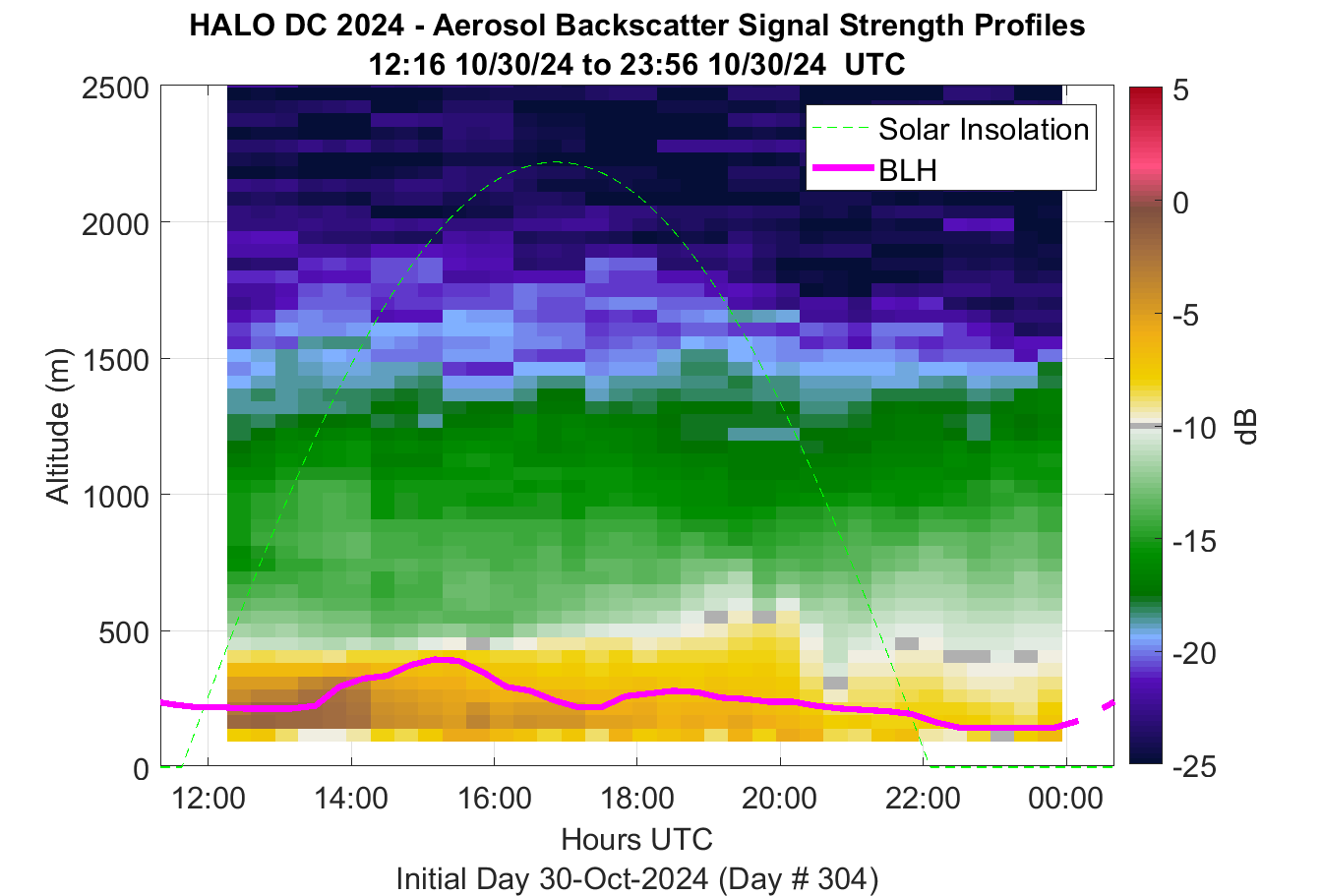 HALO DC 2024 - Aerosol Backscatter Signal Strength Profiles
12:16 10/30/24 to 23:56 10/30/24 UTC

Solar Insolation
BLH

Altitude (m)
2500
2000
1500
1000
500
0

12:00
14:00
16:00
18:00
20:00
22:00
00:00

Hours UTC
Initial Day 30-Oct-2024 (Day # 304)

5
0
-5
-10
-15
-20
-25
dB